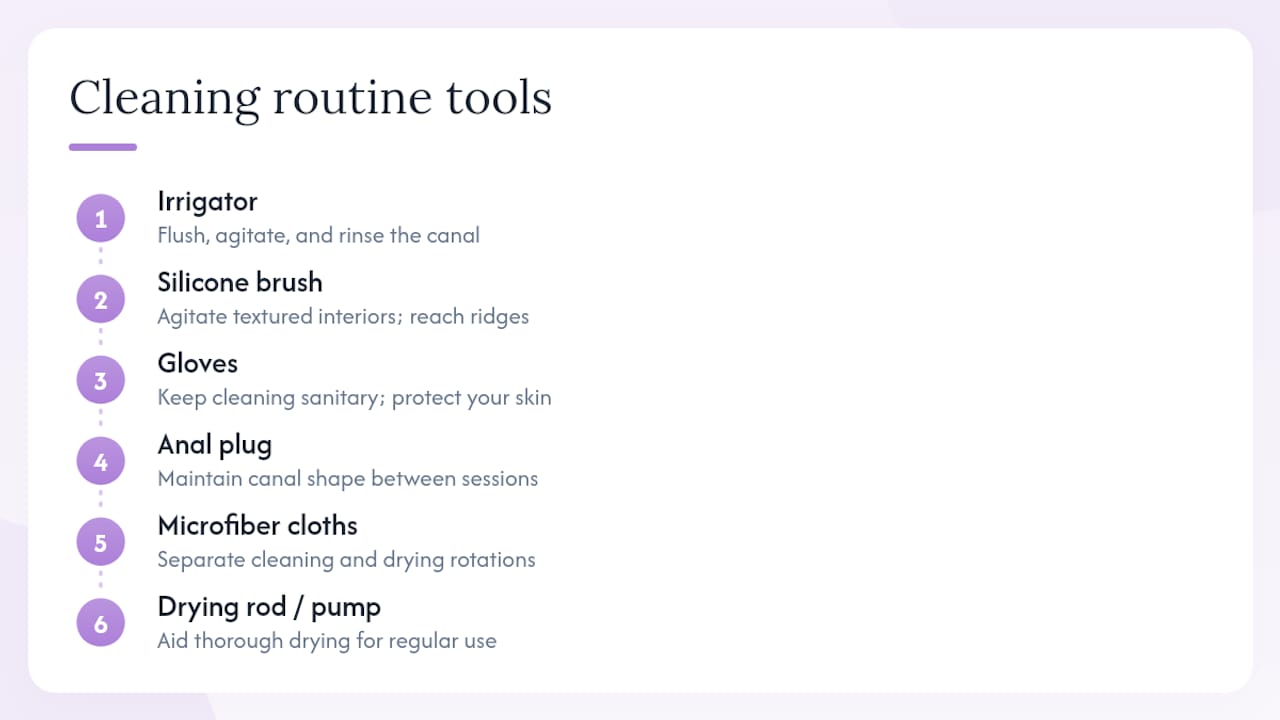 Cleaning routine tools

1
Irrigator
Flush, agitate, and rinse the canal

2
Silicone brush
Agitate textured interiors; reach ridges

3
Gloves
Keep cleaning sanitary; protect your skin

4
Anal plug
Maintain canal shape between sessions

5
Microfiber cloths
Separate cleaning and drying rotations

6
Drying rod / pump
Aid thorough drying for regular use